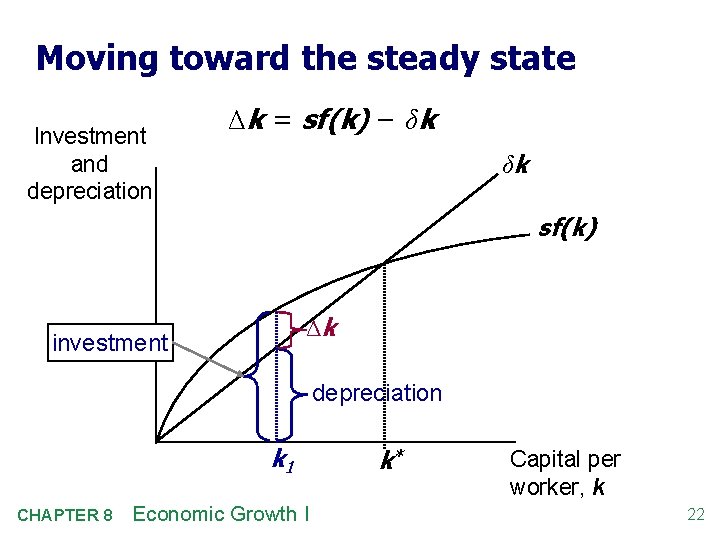 Moving toward the steady state

$\Delta k = sf(k) - \delta k$

Investment and depreciation

$\delta k$

$sf(k)$

investment

$\Delta k$

depreciation

$k_1$

$k^*$

Capital per worker, $k$

CHAPTER 8 Economic Growth I

22